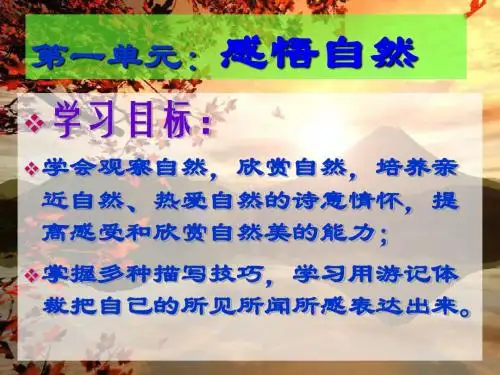 第一单元：感悟自然

❖ 学习目标：

❖ 学会观察自然，欣赏自然，培养亲近自然、热爱自然的诗意情怀，提高感受和欣赏自然美的能力；

❖ 掌握多种描写技巧，学习用游记体裁把自己的所见所闻所感表达出来。